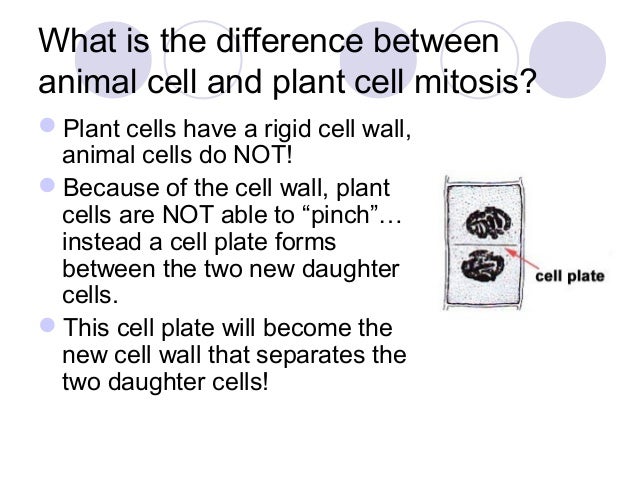 What is the difference between animal cell and plant cell mitosis?

Plant cells have a rigid cell wall, animal cells do NOT!

Because of the cell wall, plant cells are NOT able to “pinch”… instead a cell plate forms between the two new daughter cells.

This cell plate will become the new cell wall that separates the two daughter cells!

cell plate